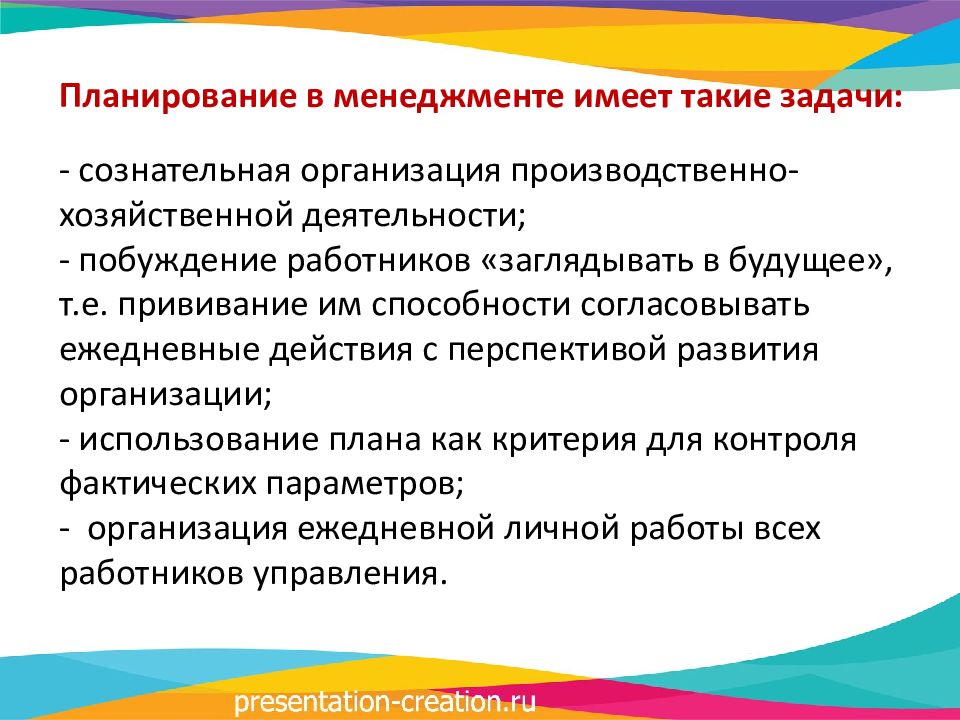 Планирование в менеджменте имеет такие задачи:

- сознательная организация производственно-хозяйственной деятельности;
- побуждение работников «заглядывать в будущее», т.е. прививание им способности согласовывать ежедневные действия с перспективой развития организации;
- использование плана как критерия для контроля фактических параметров;
- организация ежедневной личной работы всех работников управления.

presentation-creation.ru